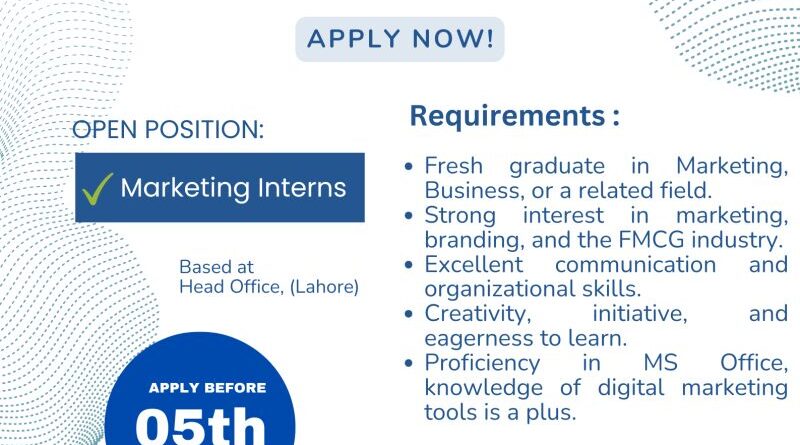 APPLY NOW!

OPEN POSITION:

✓ Marketing Interns

Based at
Head Office, (Lahore)

APPLY BEFORE

05th

Requirements :

• Fresh graduate in Marketing, Business, or a related field.
• Strong interest in marketing, branding, and the FMCG industry.
• Excellent communication and organizational skills.
• Creativity, initiative, and eagerness to learn.
• Proficiency in MS Office, knowledge of digital marketing tools is a plus.